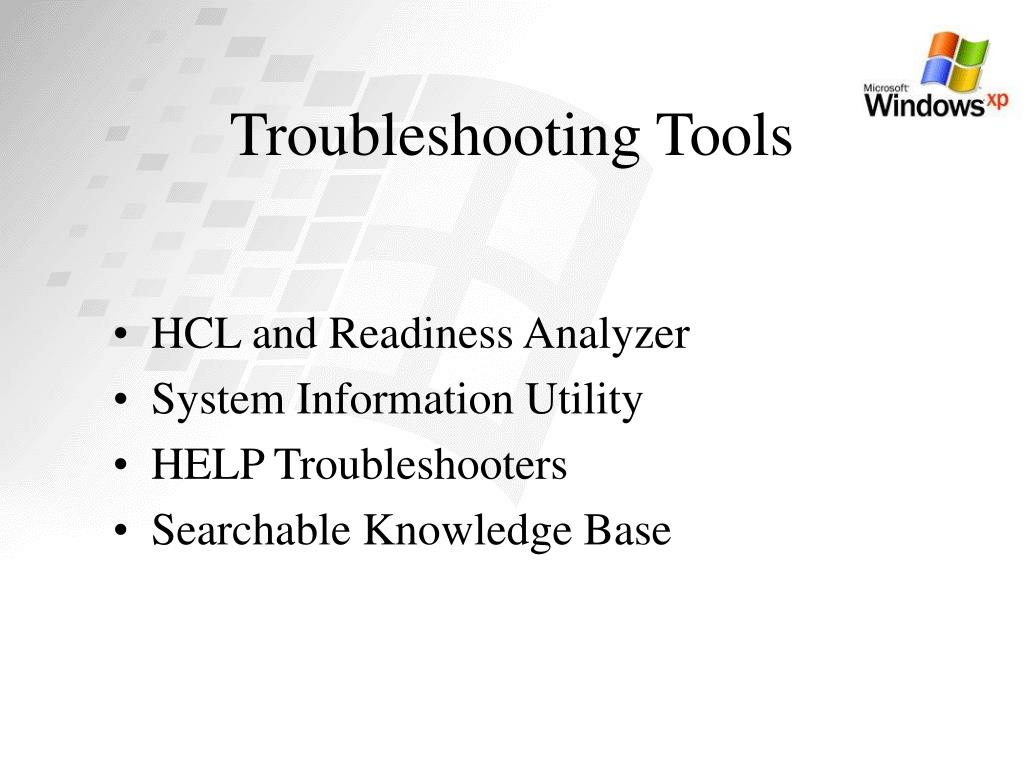 Microsoft Windows xp

Troubleshooting Tools

• HCL and Readiness Analyzer
• System Information Utility
• HELP Troubleshooters
• Searchable Knowledge Base